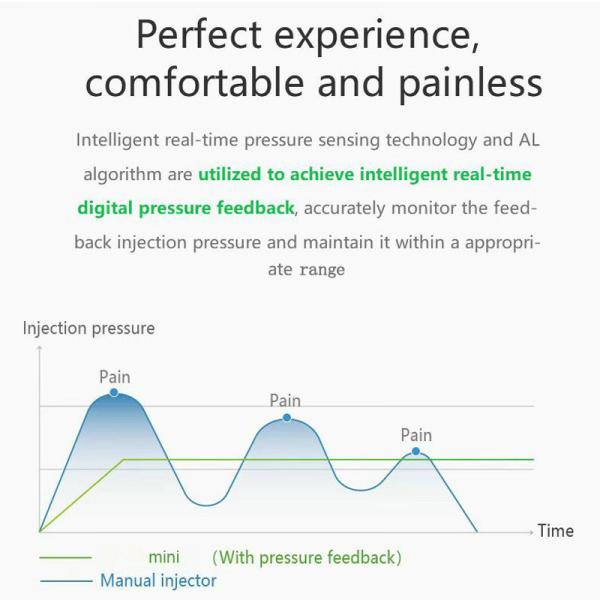 Perfect experience, comfortable and painless

Intelligent real-time pressure sensing technology and AL algorithm are utilized to achieve intelligent real-time digital pressure feedback, accurately monitor the feedback injection pressure and maintain it within a appropriate range

Injection pressure

Pain

Pain

Pain

Time

mini (With pressure feedback)

Manual injector